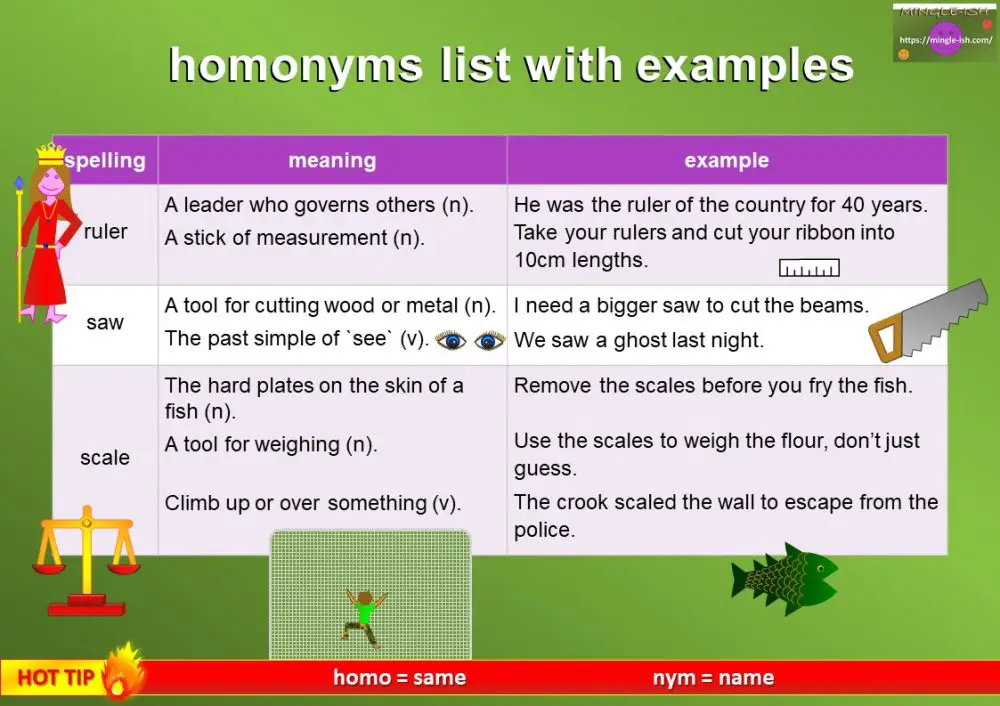 MINGLE-ISH
https://mingle-ish.com/

homonyms list with examples

| spelling | meaning | example |
|---|---|---|
| ruler | A leader who governs others (n). A stick of measurement (n). | He was the ruler of the country for 40 years. Take your rulers and cut your ribbon into 10cm lengths. |
| saw | A tool for cutting wood or metal (n). The past simple of `see` (v). | I need a bigger saw to cut the beams. We saw a ghost last night. |
| scale | The hard plates on the skin of a fish (n). A tool for weighing (n). Climb up or over something (v). | Remove the scales before you fry the fish. Use the scales to weigh the flour, don't just guess. The crook scaled the wall to escape from the police. |

HOT TIP
homo = same
nym = name